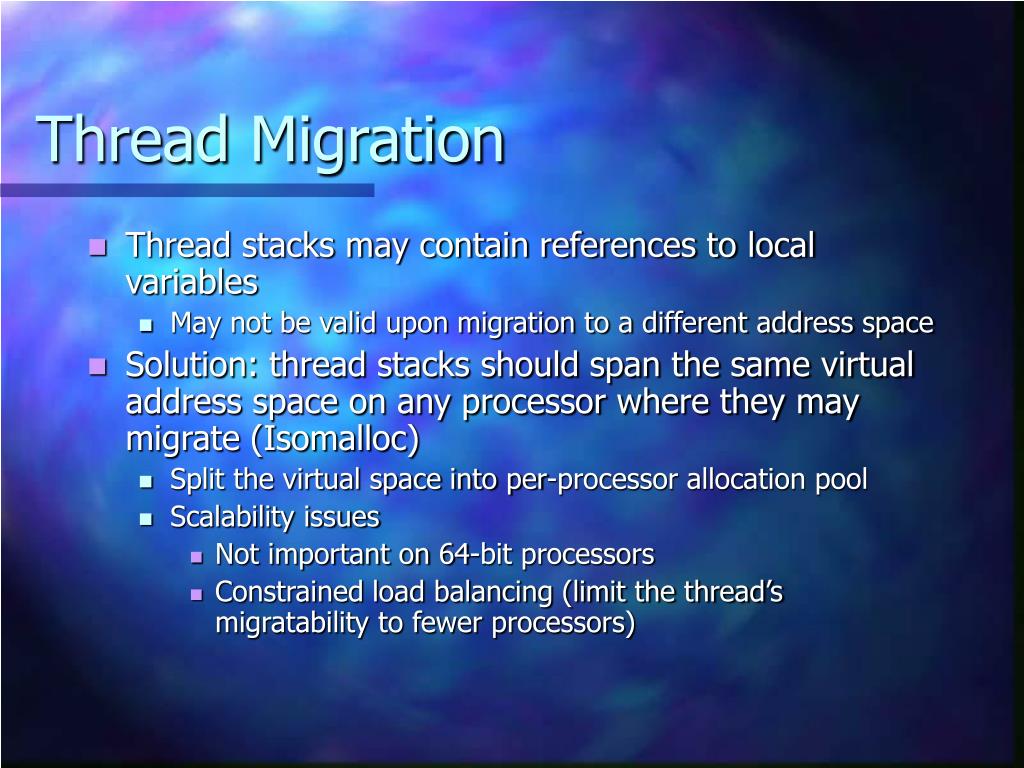 Thread Migration

- Thread stacks may contain references to local variables
  - May not be valid upon migration to a different address space
- Solution: thread stacks should span the same virtual address space on any processor where they may migrate (Isomalloc)
  - Split the virtual space into per-processor allocation pool
  - Scalability issues
    - Not important on 64-bit processors
    - Constrained load balancing (limit the thread's migratability to fewer processors)